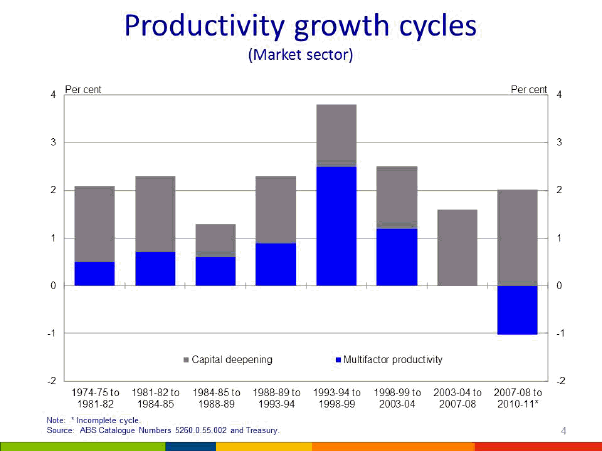 Productivity growth cycles
(Market sector)

Per cent

Per cent

4
3
2
1
0
-1
-2

4
3
2
1
0
-1
-2

Capital deepening
Multifactor productivity

1974-75 to 1981-82
1981-82 to 1984-85
1984-85 to 1988-89
1988-89 to 1993-94
1993-94 to 1998-99
1998-99 to 2003-04
2003-04 to 2007-08
2007-08 to 2010-11*

Note: * Incomplete cycle.
Source: ABS Catalogue Numbers 5260.0.55.002 and Treasury.

4